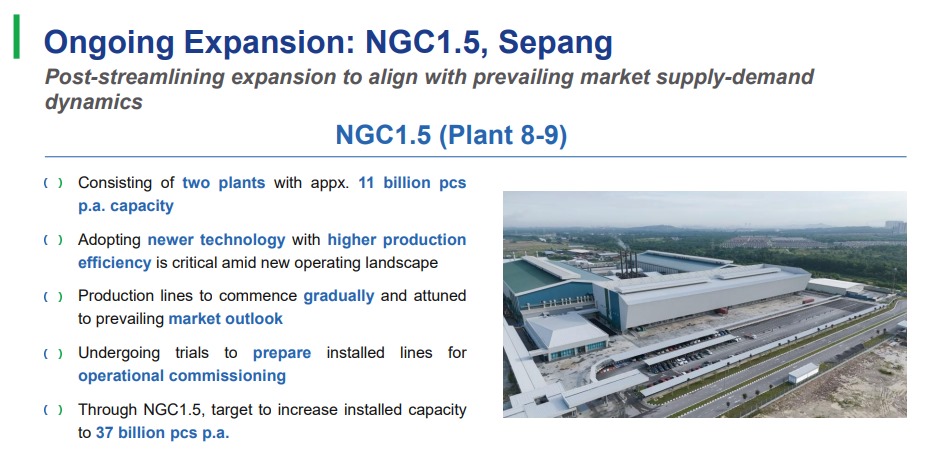 Ongoing Expansion: NGC1.5, Sepang

Post-streamlining expansion to align with prevailing market supply-demand dynamics

NGC1.5 (Plant 8-9)

( ) Consisting of two plants with appx. 11 billion pcs p.a. capacity

( ) Adopting newer technology with higher production efficiency is critical amid new operating landscape

( ) Production lines to commence gradually and attuned to prevailing market outlook

( ) Undergoing trials to prepare installed lines for operational commissioning

( ) Through NGC1.5, target to increase installed capacity to 37 billion pcs p.a.